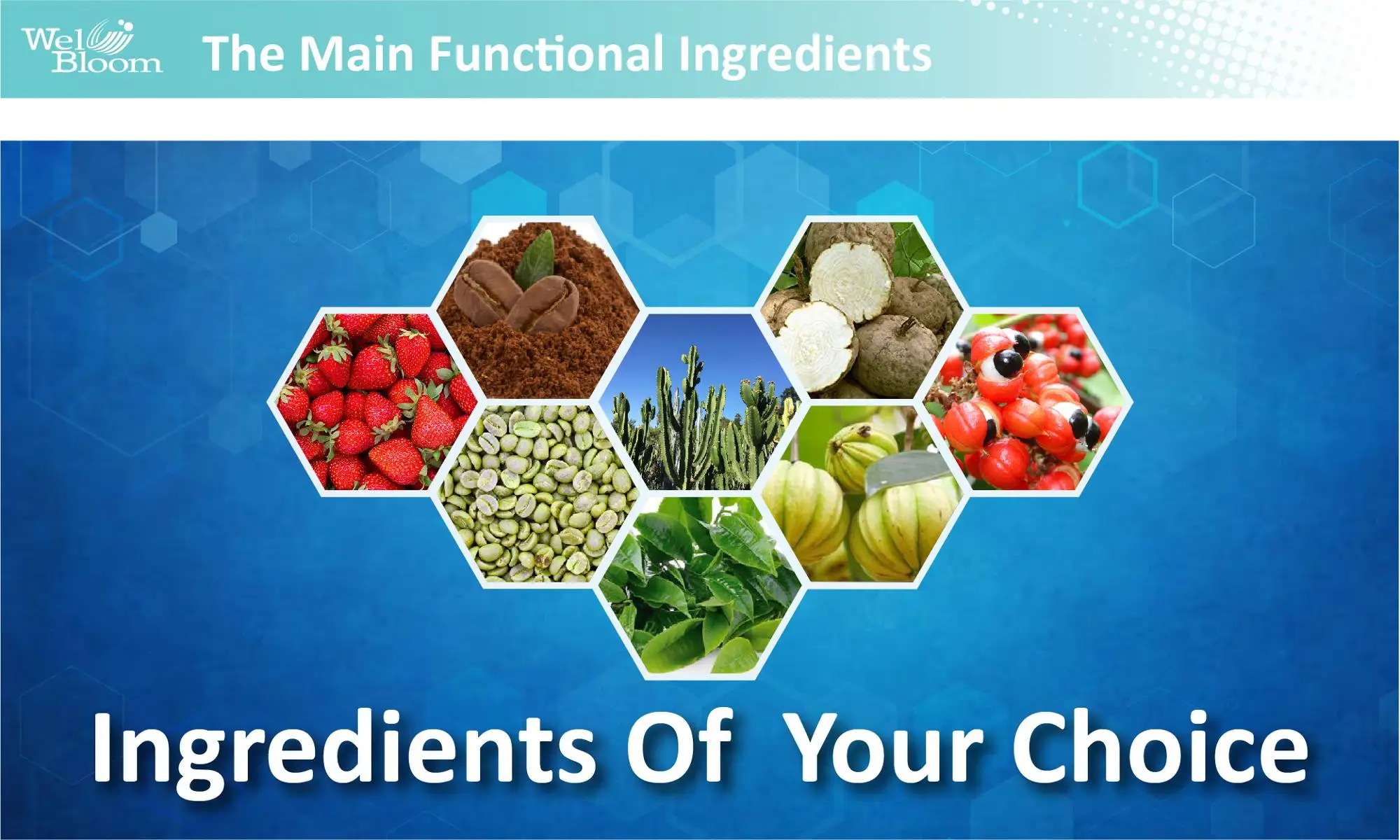 Wel Bloom

The Main Functional Ingredients

Ingredients Of Your Choice